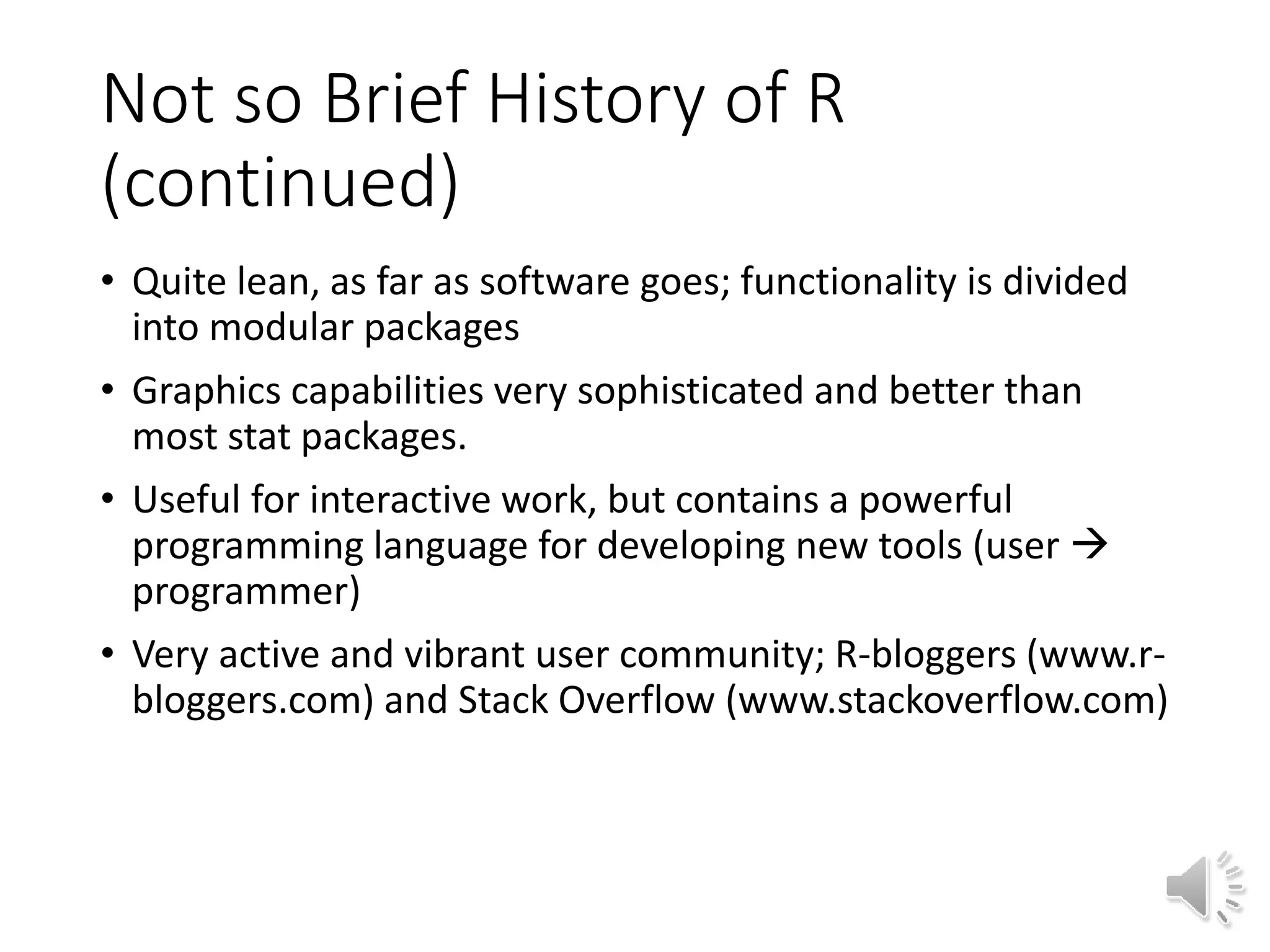 Not so Brief History of R (continued)

• Quite lean, as far as software goes; functionality is divided into modular packages

• Graphics capabilities very sophisticated and better than most stat packages.

• Useful for interactive work, but contains a powerful programming language for developing new tools (user → programmer)

• Very active and vibrant user community; R-bloggers (www.r-bloggers.com) and Stack Overflow (www.stackoverflow.com)